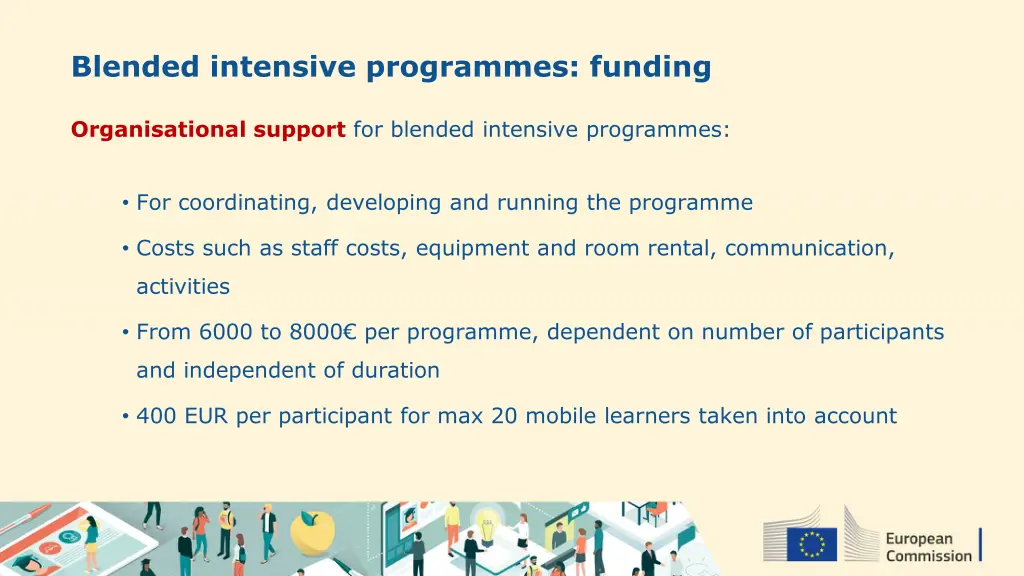 Blended intensive programmes: funding

Organisational support for blended intensive programmes:

• For coordinating, developing and running the programme

• Costs such as staff costs, equipment and room rental, communication, activities

• From 6000 to 8000€ per programme, dependent on number of participants and independent of duration

• 400 EUR per participant for max 20 mobile learners taken into account

European Commission